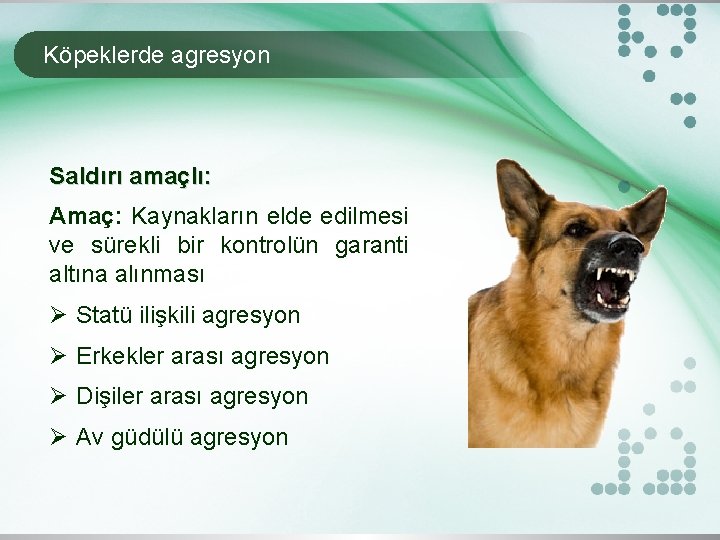 Köpeklerde agresyon

Saldırı amaçlı:

Amaç: Kaynakların elde edilmesi ve sürekli bir kontrolün garanti altına alınması

➢ Statü ilişkili agresyon

➢ Erkekler arası agresyon

➢ Dişiler arası agresyon

➢ Av güdülü agresyon